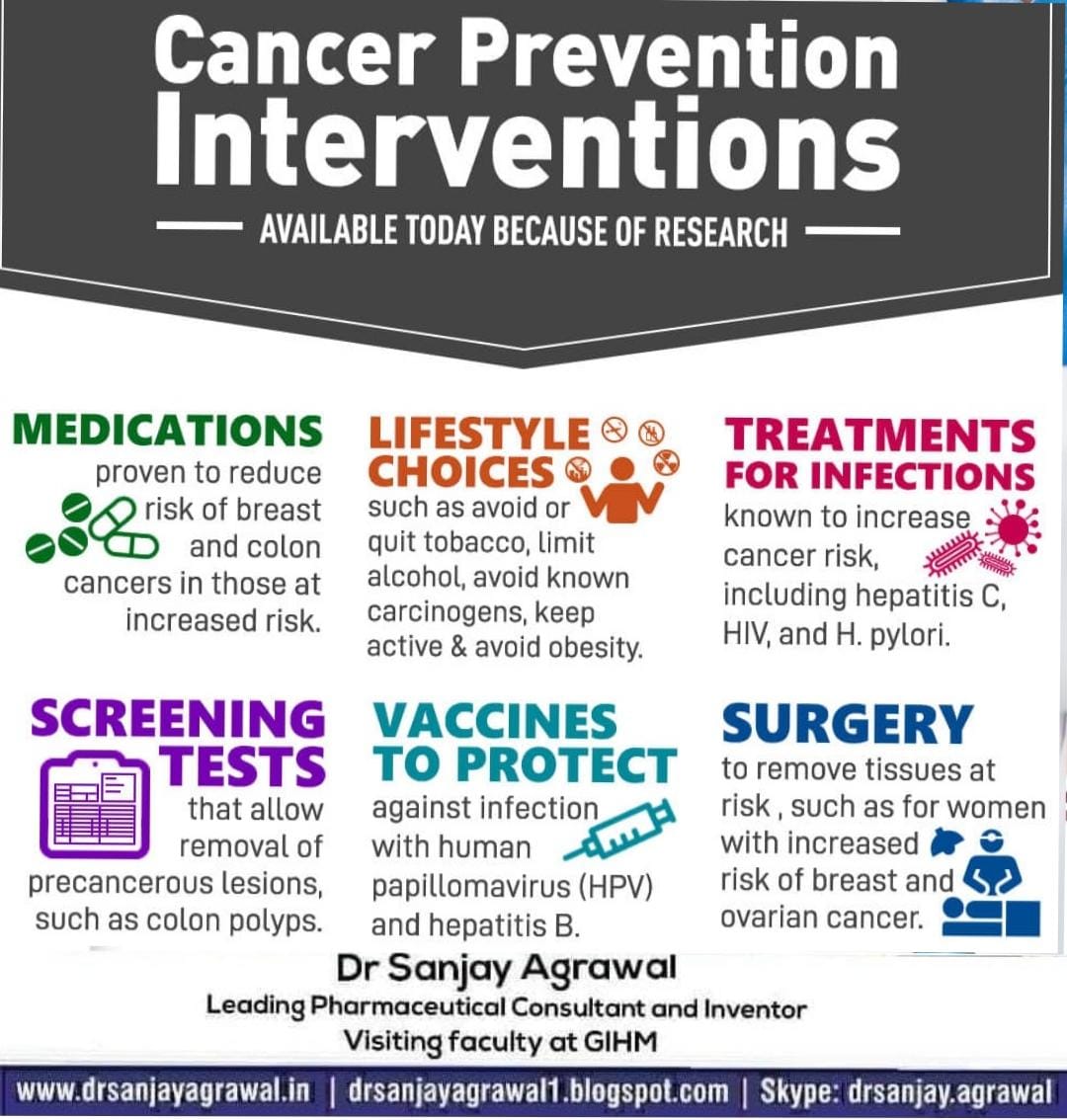 Cancer Prevention Interventions

AVAILABLE TODAY BECAUSE OF RESEARCH

MEDICATIONS
proven to reduce risk of breast and colon cancers in those at increased risk.

LIFESTYLE CHOICES
such as avoid or quit tobacco, limit alcohol, avoid known carcinogens, keep active & avoid obesity.

TREATMENTS FOR INFECTIONS
known to increase cancer risk, including hepatitis C, HIV, and H. pylori.

SCREENING TESTS
that allow removal of precancerous lesions, such as colon polyps.

VACCINES TO PROTECT
against infection with human papillomavirus (HPV) and hepatitis B.

SURGERY
to remove tissues at risk , such as for women with increased risk of breast and ovarian cancer.

Dr Sanjay Agrawal
Leading Pharmaceutical Consultant and Inventor
Visiting faculty at GIHM

www.drsanjayagrawal.in | drsanjayagrawal1.blogspot.com | Skype: drsanjay.agrawal